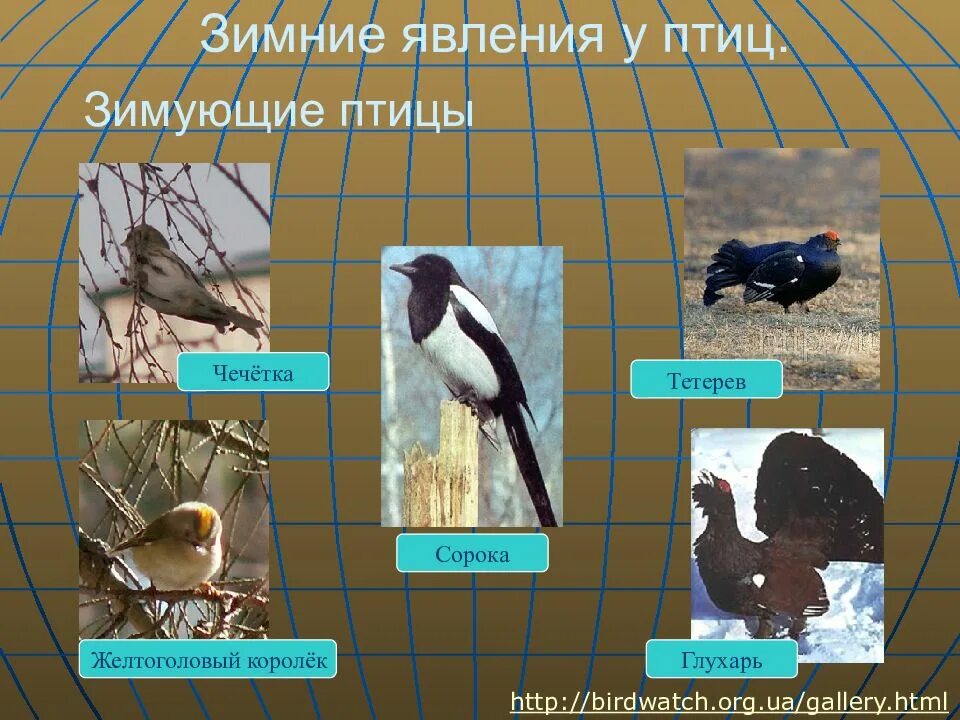 Зимние явления у птиц.

Зимующие птицы

Чечётка

Тетерев

Сорока

Желтоголовый королёк

Глухарь

http://birdwatch.org.ua/gallery.html